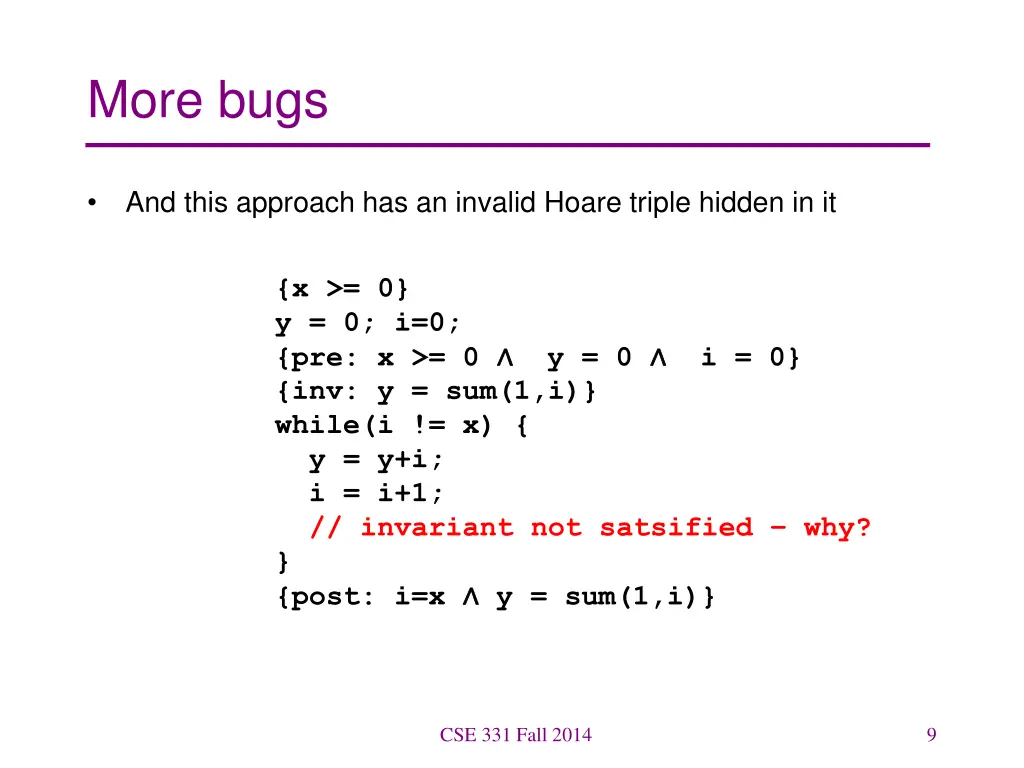 More bugs

• And this approach has an invalid Hoare triple hidden in it

{x >= 0}
y = 0; i=0;
{pre: x >= 0 ∧ y = 0 ∧ i = 0}
{inv: y = sum(1,i)}
while(i != x) {
  y = y+i;
  i = i+1;
  // invariant not satsified – why?
}
{post: i=x ∧ y = sum(1,i)}

CSE 331 Fall 2014

9